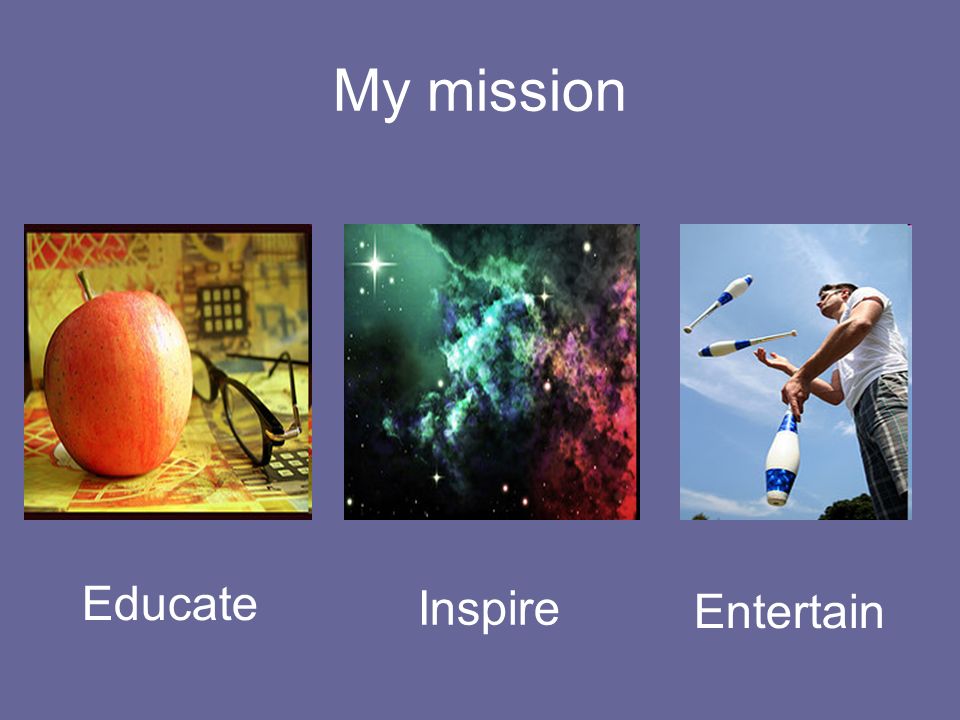 My mission

Educate

Inspire

Entertain